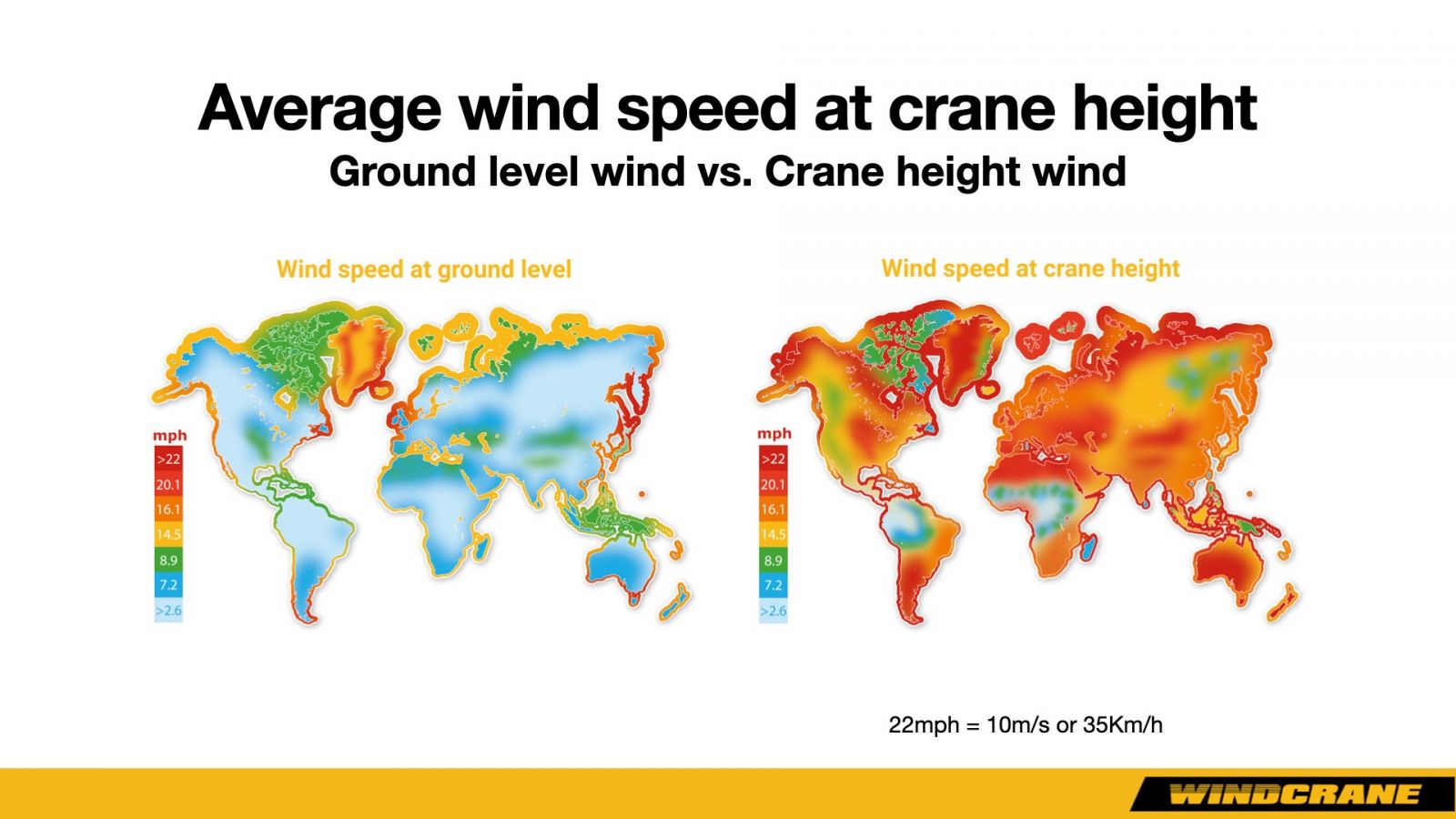 Average wind speed at crane height

Ground level wind vs. Crane height wind

Wind speed at ground level

mph
>22
20.1
16.1
14.5
8.9
7.2
>2.6

Wind speed at crane height

mph
>22
20.1
16.1
14.5
8.9
7.2
>2.6

22mph = 10m/s or 35Km/h

WINDCRANE